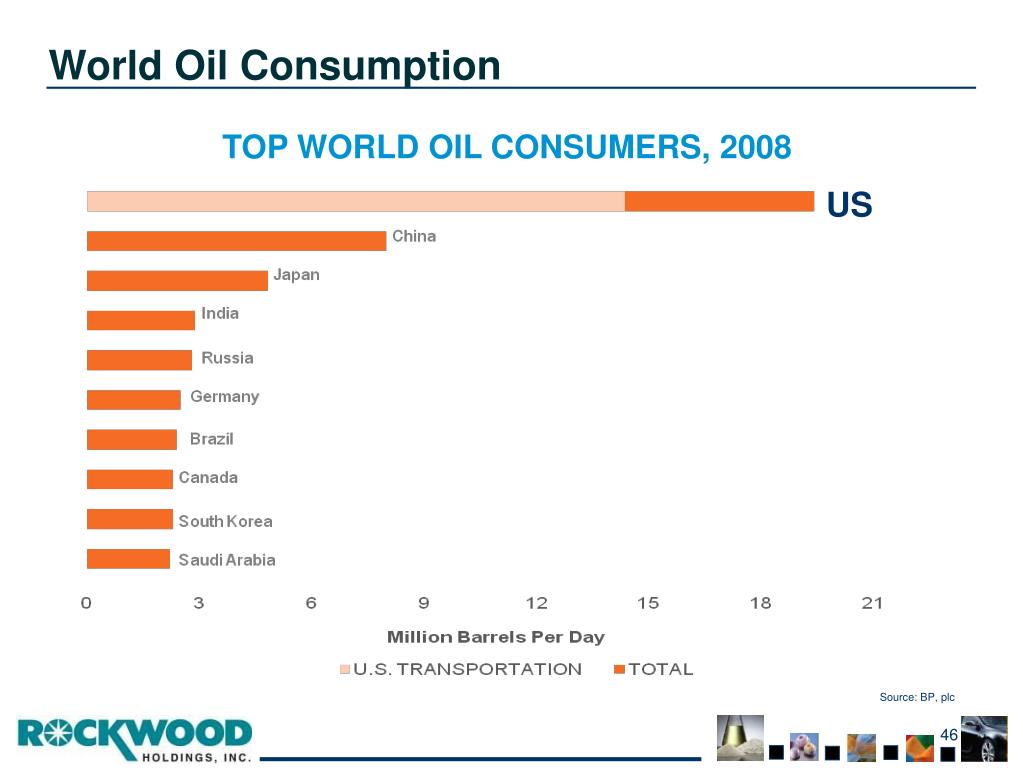 World Oil Consumption

TOP WORLD OIL CONSUMERS, 2008

US

China

Japan

India

Russia

Germany

Brazil

Canada

South Korea

Saudi Arabia

0 3 6 9 12 15 18 21

Million Barrels Per Day

U.S. TRANSPORTATION TOTAL

Source: BP, plc

ROCKWOOD HOLDINGS, INC.

46